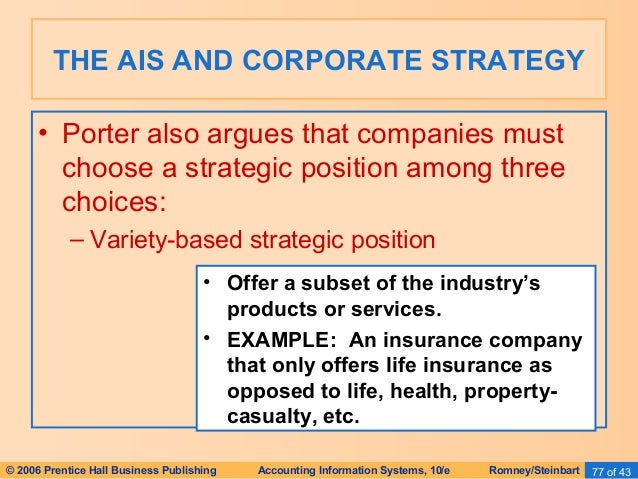 THE AIS AND CORPORATE STRATEGY

• Porter also argues that companies must choose a strategic position among three choices:

– Variety-based strategic position

• Offer a subset of the industry's products or services.

• EXAMPLE: An insurance company that only offers life insurance as opposed to life, health, property-casualty, etc.

© 2006 Prentice Hall Business Publishing Accounting Information Systems, 10/e Romney/Steinbart 77 of 43